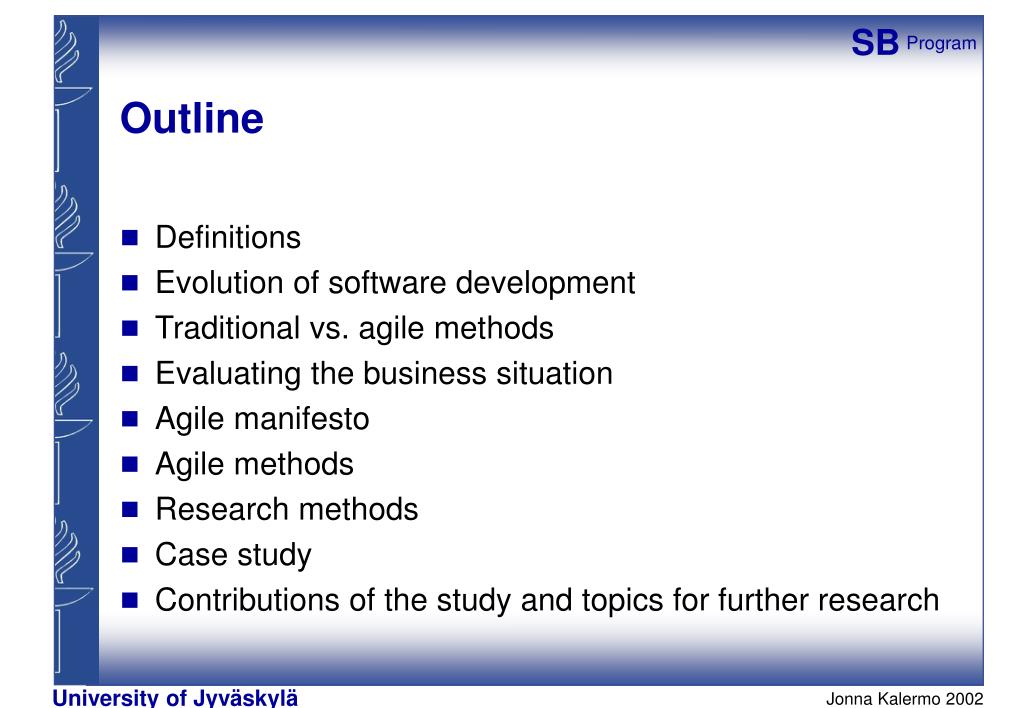 SB Program

Outline

- Definitions
- Evolution of software development
- Traditional vs. agile methods
- Evaluating the business situation
- Agile manifesto
- Agile methods
- Research methods
- Case study
- Contributions of the study and topics for further research

University of Jyväskylä

Jonna Kalermo 2002